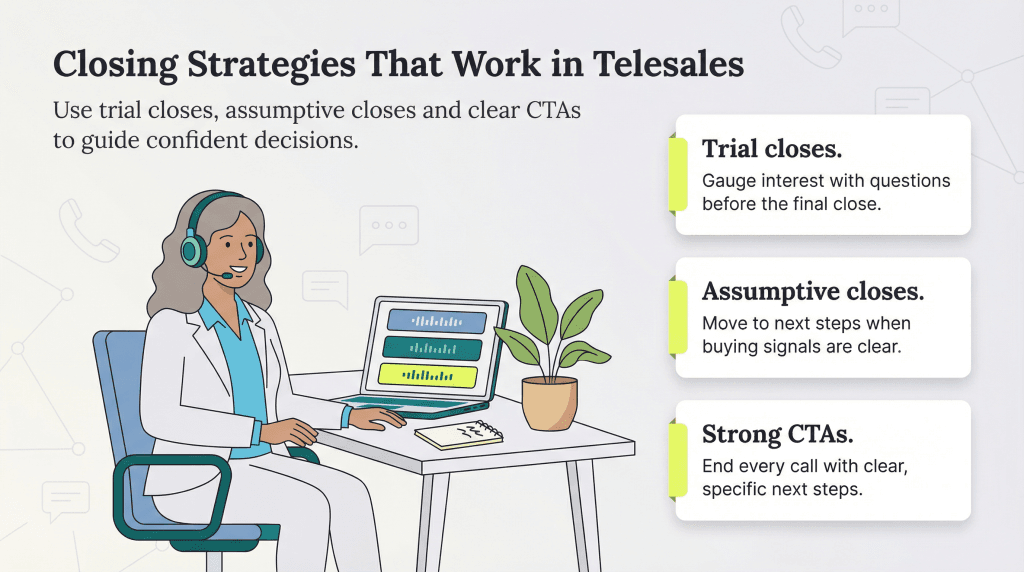 Closing Strategies That Work in Telesales

Use trial closes, assumptive closes and clear CTAs to guide confident decisions.

Trial closes.
Gauge interest with questions before the final close.

Assumptive closes.
Move to next steps when buying signals are clear.

Strong CTAs.
End every call with clear, specific next steps.